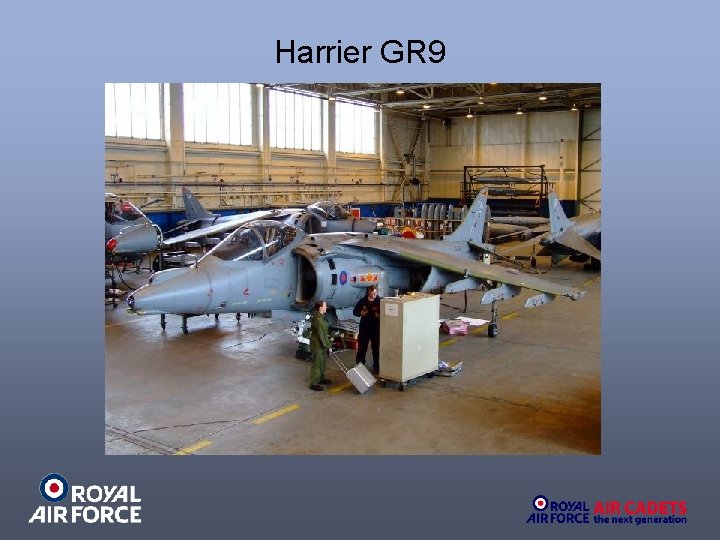 Harrier GR9

ROYAL AIR FORCE

ROYAL AIR FORCE AIR CADETS the next generation